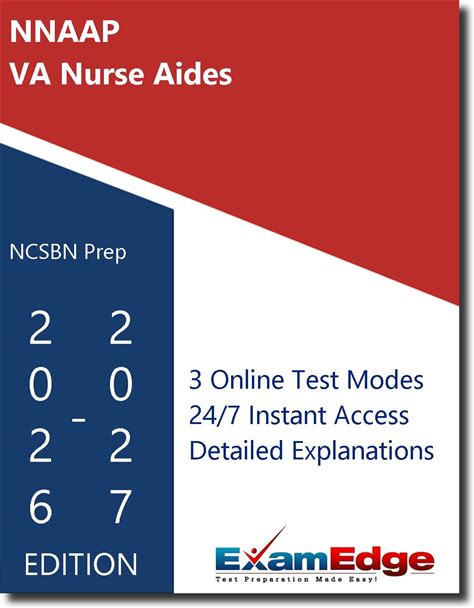 NNAAP
VA Nurse Aides

NCSBN Prep

2026 - 2027

EDITION

3 Online Test Modes
24/7 Instant Access
Detailed Explanations

ExamEdge
Test Preparation Made Easy!